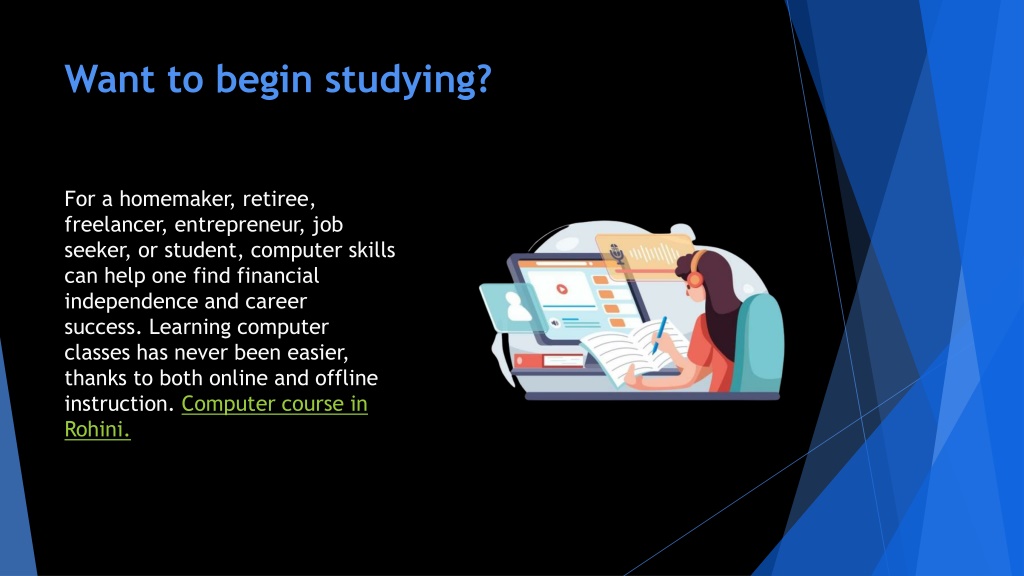 Want to begin studying?

For a homemaker, retiree, freelancer, entrepreneur, job seeker, or student, computer skills can help one find financial independence and career success. Learning computer classes has never been easier, thanks to both online and offline instruction. Computer course in Rohini.